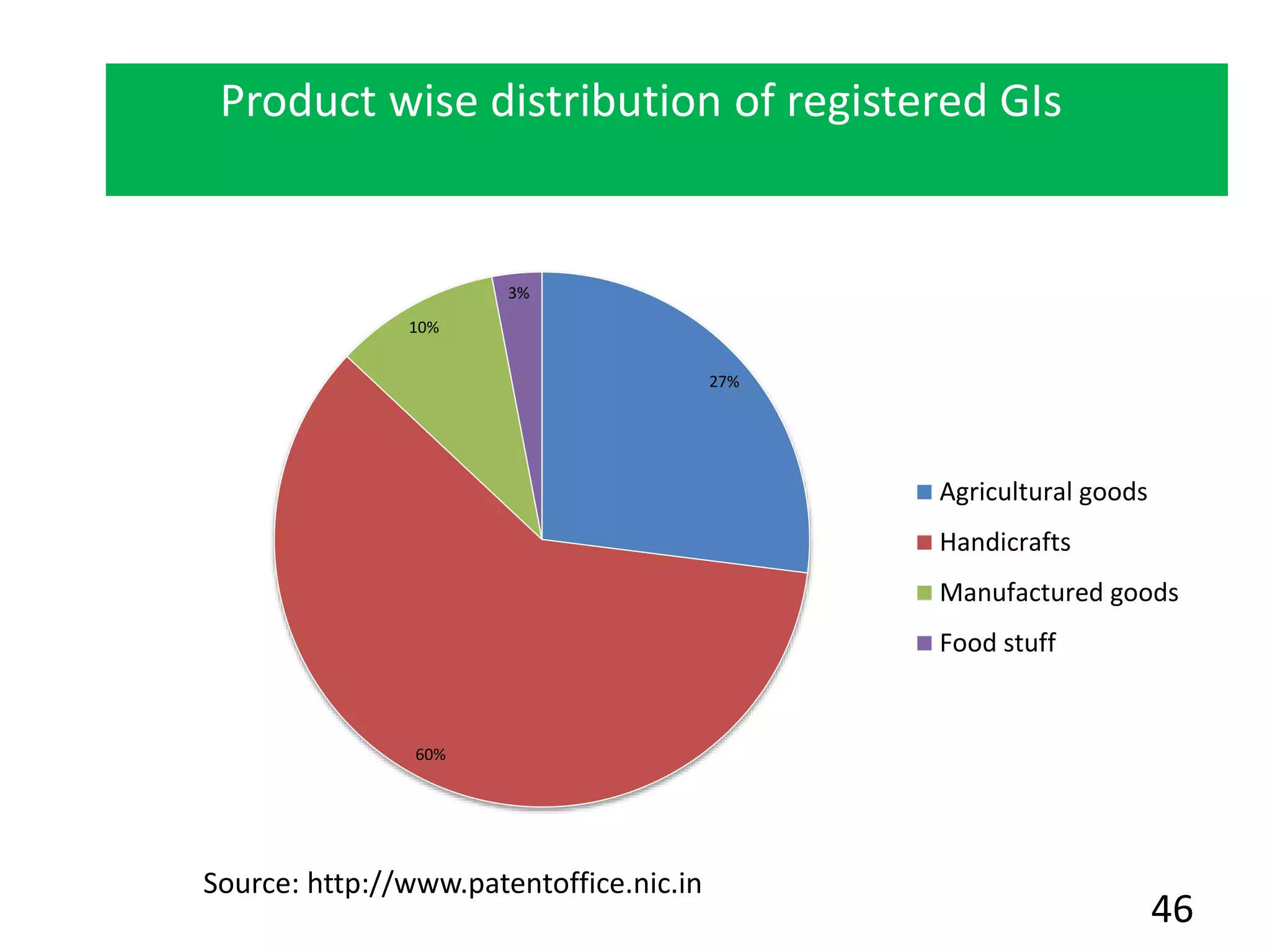 Product wise distribution of registered GIs

3%
10%
27%
60%

Agricultural goods
Handicrafts
Manufactured goods
Food stuff

Source: http://www.patentoffice.nic.in

46